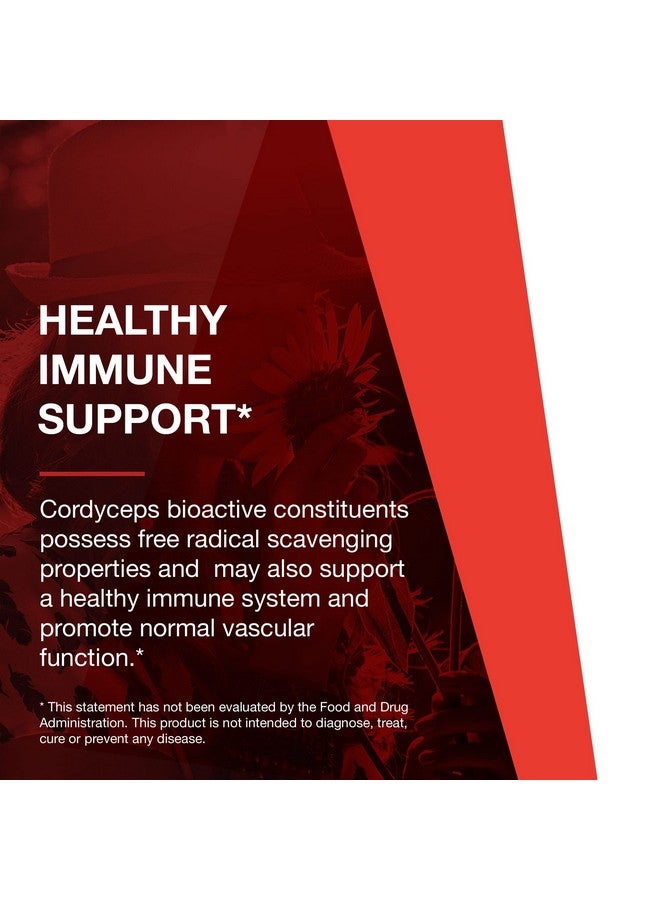 HEALTHY IMMUNE SUPPORT*

Cordyceps bioactive constituents possess free radical scavenging properties and may also support a healthy immune system and promote normal vascular function.*

* This statement has not been evaluated by the Food and Drug Administration. This product is not intended to diagnose, treat, cure or prevent any disease.